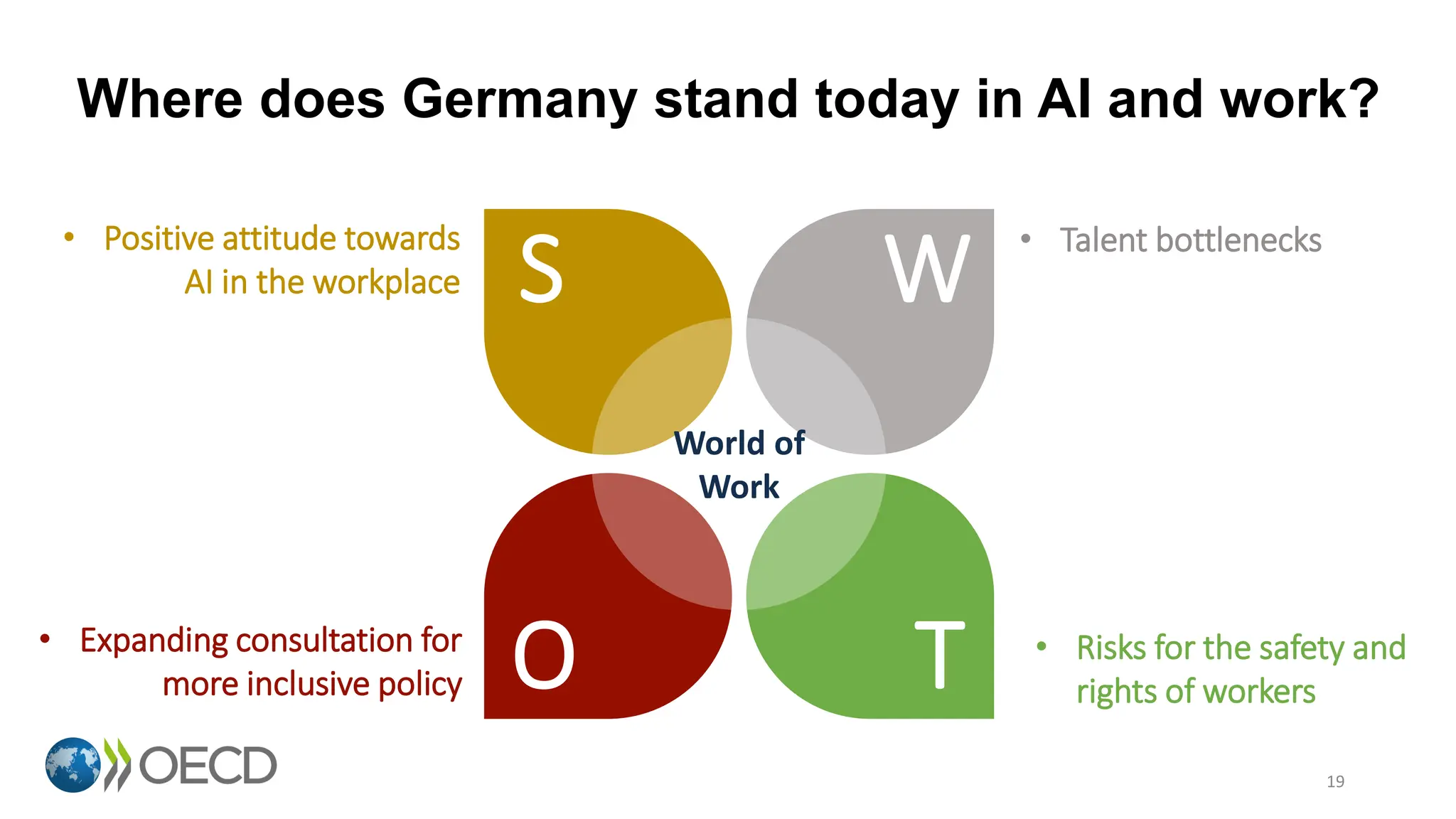 Where does Germany stand today in AI and work?

• Positive attitude towards AI in the workplace

S

W

• Talent bottlenecks

World of Work

• Expanding consultation for more inclusive policy

O

T

• Risks for the safety and rights of workers

OECD

19